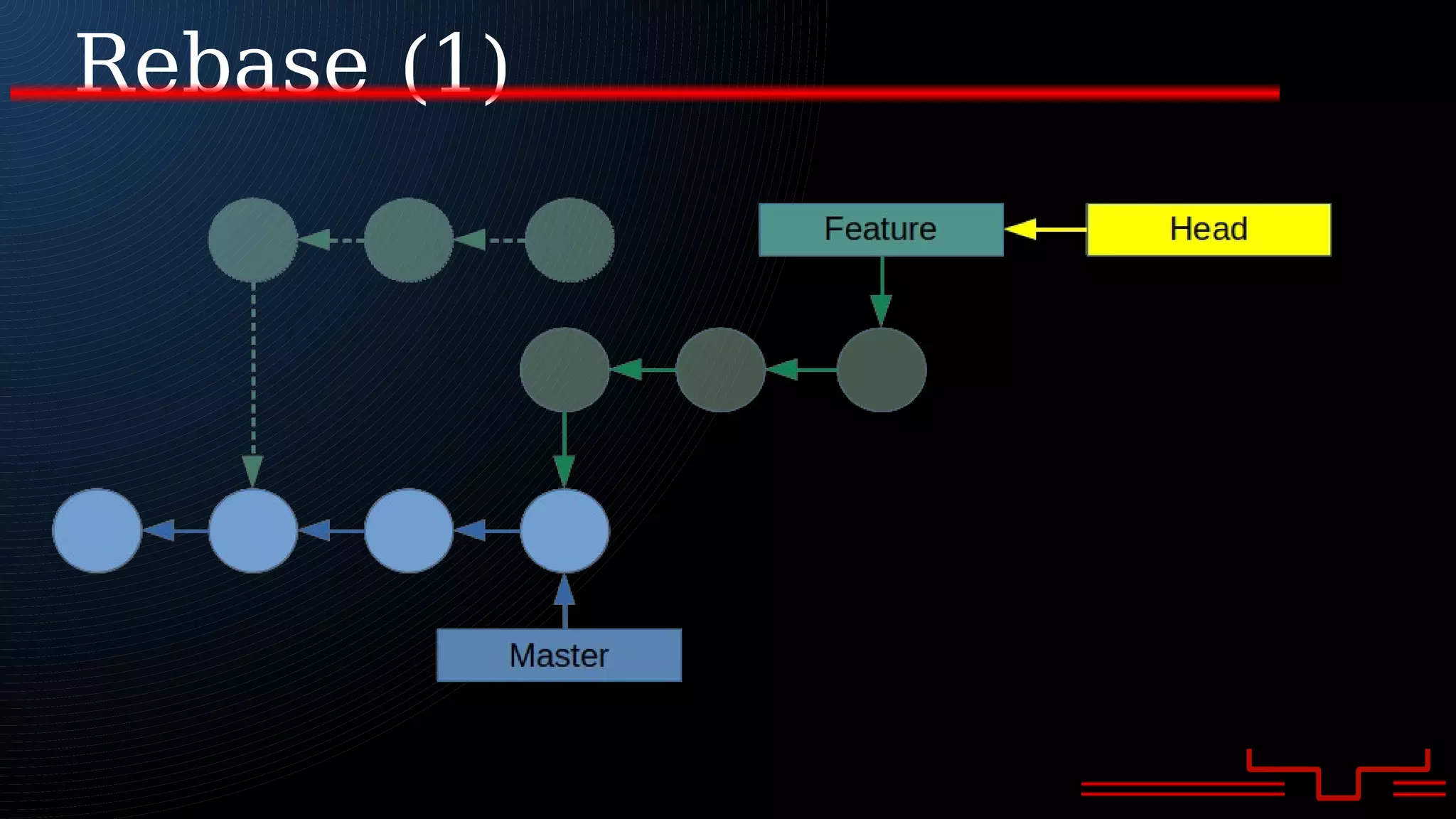 Rebase (1)

Feature

Head

Master